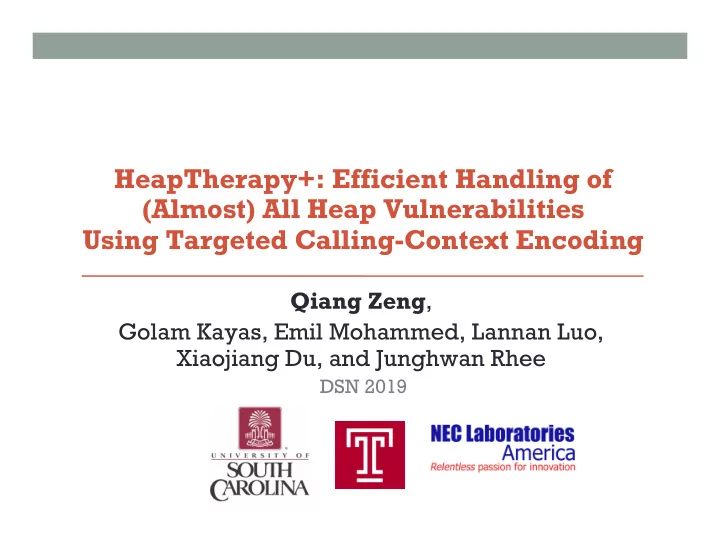 HeapTherapy+: Efficient Handling of (Almost) All Heap Vulnerabilities Using Targeted Calling-Context Encoding

Qiang Zeng,
Golam Kayas, Emil Mohammed, Lannan Luo, Xiaojiang Du, and Junghwan Rhee
DSN 2019

UNIVERSITY OF SOUTH CAROLINA

T

NEC Laboratories America
Relentless passion for innovation